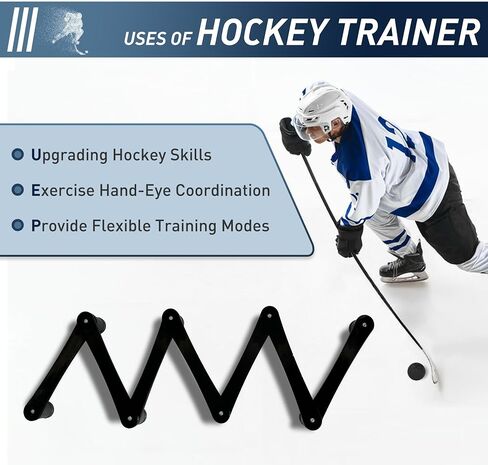 USES OF HOCKEY TRAINER

Upgrading Hockey Skills

Exercise Hand-Eye Coordination

Provide Flexible Training Modes

12